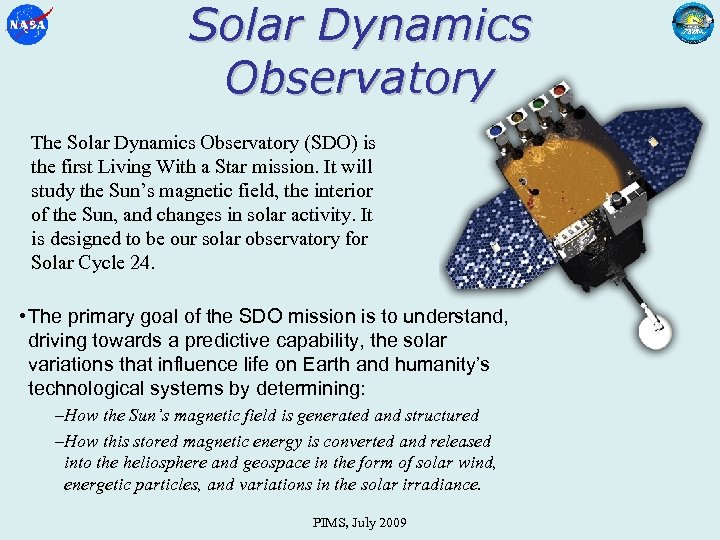 NASA

Solar Dynamics Observatory

The Solar Dynamics Observatory (SDO) is the first Living With a Star mission. It will study the Sun's magnetic field, the interior of the Sun, and changes in solar activity. It is designed to be our solar observatory for Solar Cycle 24.

•The primary goal of the SDO mission is to understand, driving towards a predictive capability, the solar variations that influence life on Earth and humanity's technological systems by determining:

–How the Sun's magnetic field is generated and structured

–How this stored magnetic energy is converted and released into the heliosphere and geospace in the form of solar wind, energetic particles, and variations in the solar irradiance.

PIMS, July 2009